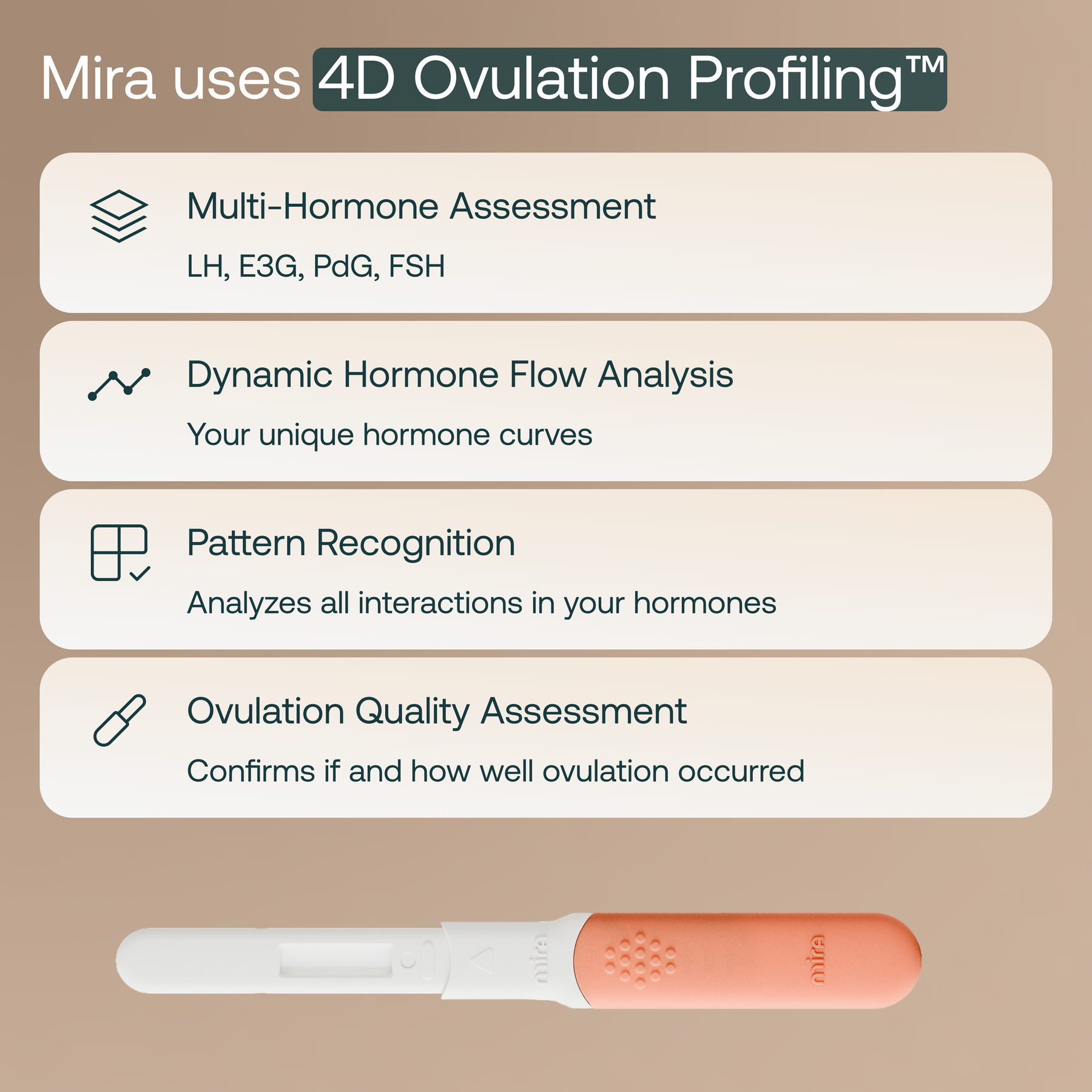 Mira uses 4D Ovulation Profiling™

Multi-Hormone Assessment

LH, E3G, PdG, FSH

Dynamic Hormone Flow Analysis

Your unique hormone curves

Pattern Recognition

Analyzes all interactions in your hormones

Ovulation Quality Assessment

Confirms if and how well ovulation occurred

mira

mira